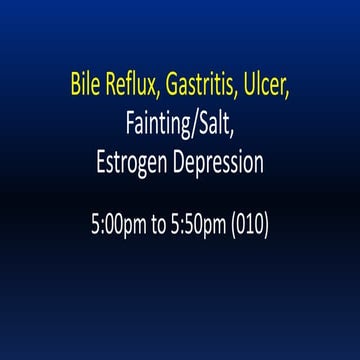 Bile Reflux, Gastritis, Ulcer,
Fainting/Salt,
Estrogen Depression

5:00pm to 5:50pm (010)